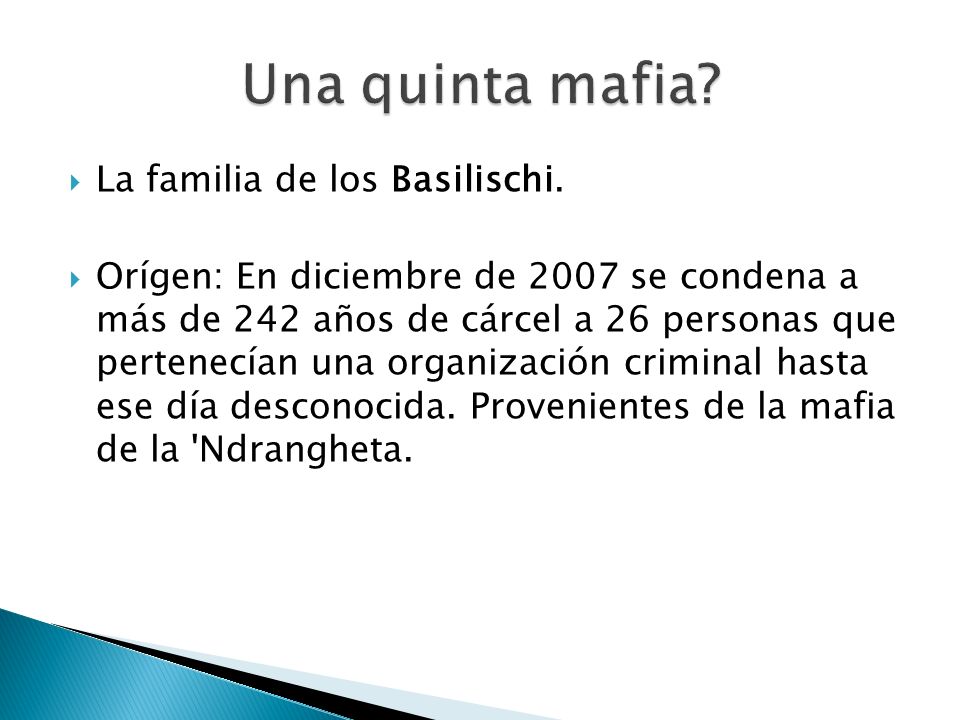 Una quinta mafia?

La familia de los Basilischi.

Orígen: En diciembre de 2007 se condena a más de 242 años de cárcel a 26 personas que pertenecían una organización criminal hasta ese día desconocida. Provenientes de la mafia de la 'Ndrangheta.